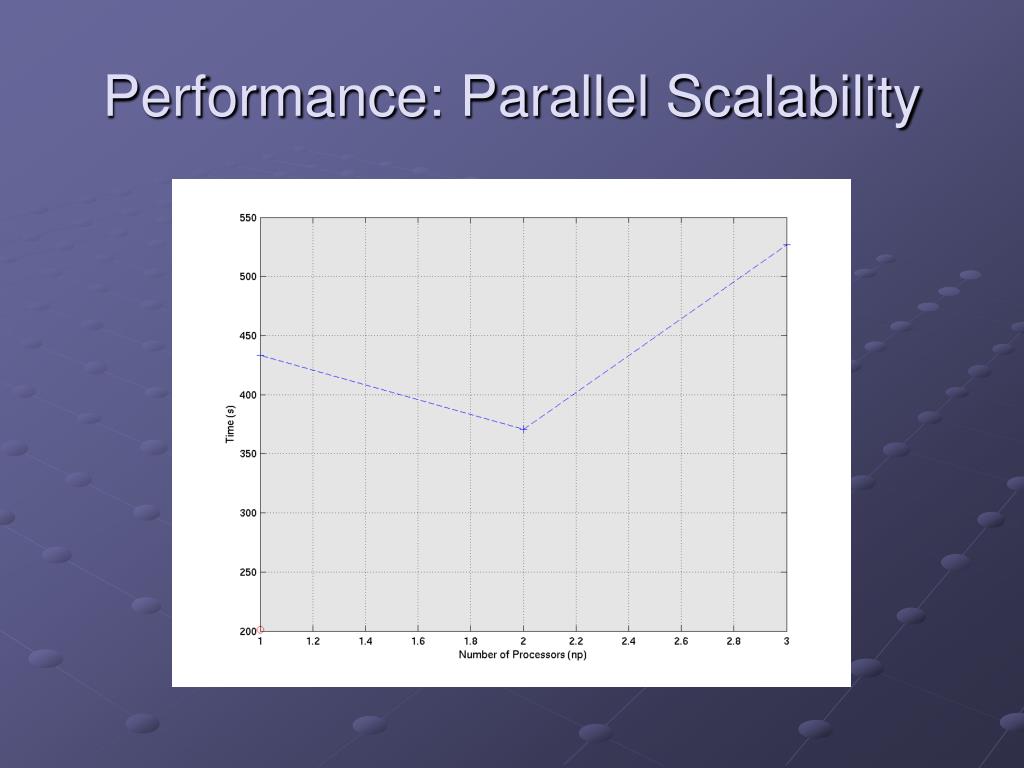 Performance: Parallel Scalability

550
500
450
400
350
300
250
200
Time (s)
1
1.2
1.4
1.6
1.8
2
2.2
2.4
2.6
2.8
3
Number of Processors (np)